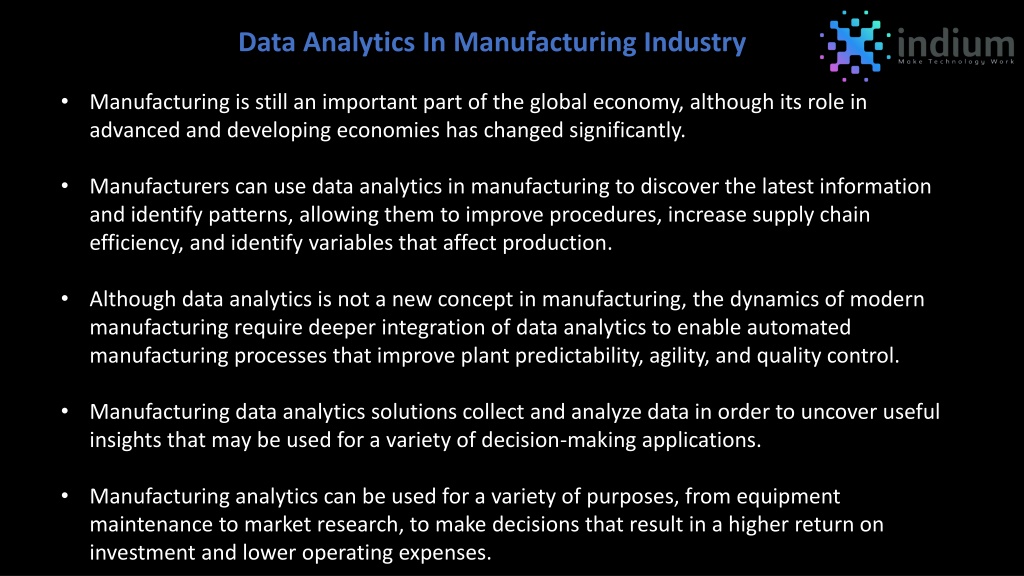 Data Analytics In Manufacturing Industry

indium
Make Technology Work

• Manufacturing is still an important part of the global economy, although its role in advanced and developing economies has changed significantly.

• Manufacturers can use data analytics in manufacturing to discover the latest information and identify patterns, allowing them to improve procedures, increase supply chain efficiency, and identify variables that affect production.

• Although data analytics is not a new concept in manufacturing, the dynamics of modern manufacturing require deeper integration of data analytics to enable automated manufacturing processes that improve plant predictability, agility, and quality control.

• Manufacturing data analytics solutions collect and analyze data in order to uncover useful insights that may be used for a variety of decision-making applications.

• Manufacturing analytics can be used for a variety of purposes, from equipment maintenance to market research, to make decisions that result in a higher return on investment and lower operating expenses.